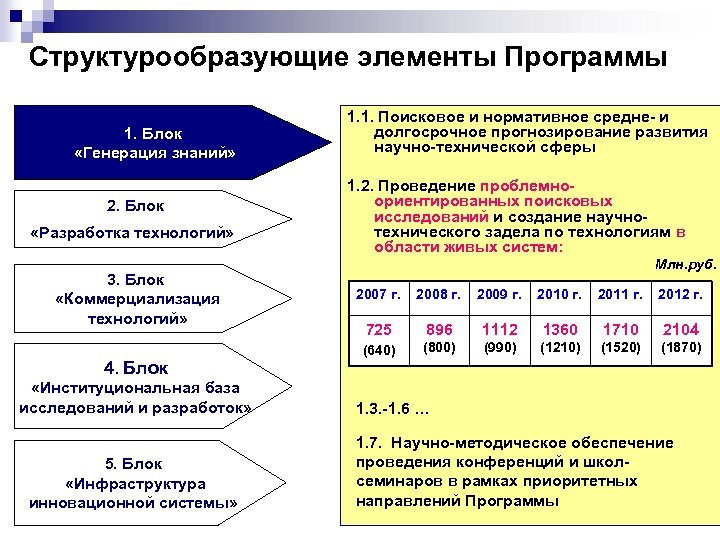 Структурообразующие элементы Программы

1. Блок «Генерация знаний»

2. Блок «Разработка технологий»

3. Блок «Коммерциализация технологий»

4. Блок «Институциональная база исследований и разработок»

5. Блок «Инфраструктура инновационной системы»

1.1. Поисковое и нормативное средне- и долгосрочное прогнозирование развития научно-технической сферы

1.2. Проведение проблемно-ориентированных поисковых исследований и создание научно-технического задела по технологиям в области живых систем:

Млн.руб.

| 2007 г. | 2008 г. | 2009 г. | 2010 г. | 2011 г. | 2012 г. |
|---|---|---|---|---|---|
| 725 (640) | 896 (800) | 1112 (990) | 1360 (1210) | 1710 (1520) | 2104 (1870) |

1.3.-1.6 …

1.7. Научно-методическое обеспечение проведения конференций и школ-семинаров в рамках приоритетных направлений Программы